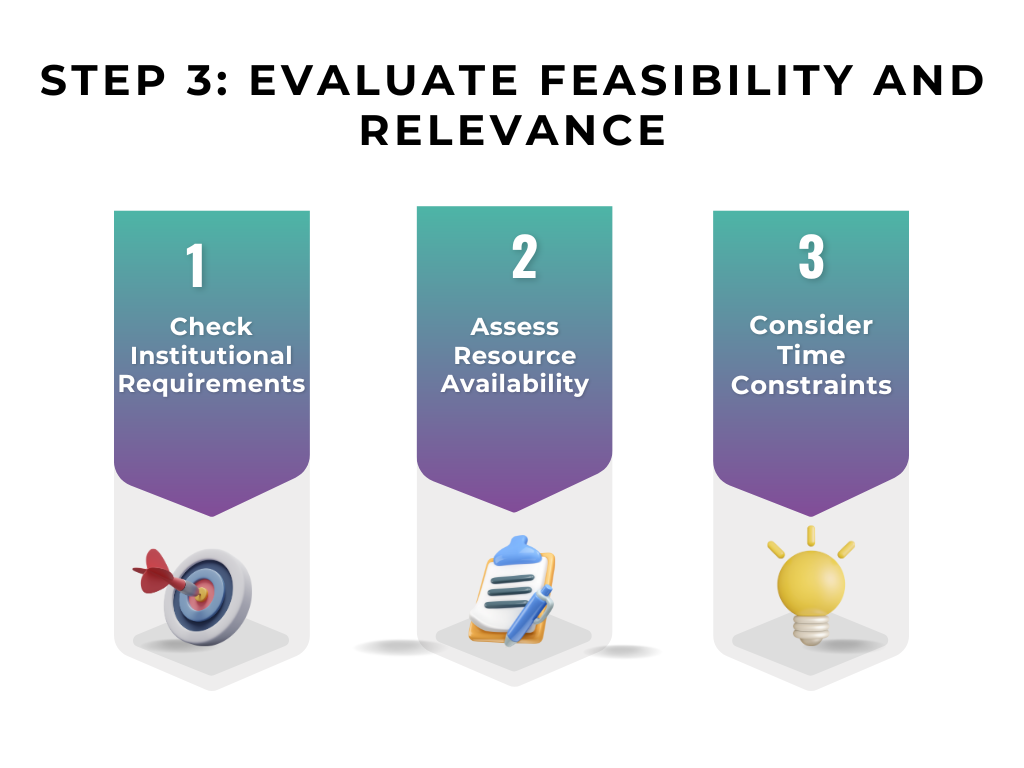 STEP 3: EVALUATE FEASIBILITY AND RELEVANCE

1

Check Institutional Requirements

2

Assess Resource Availability

3

Consider Time Constraints